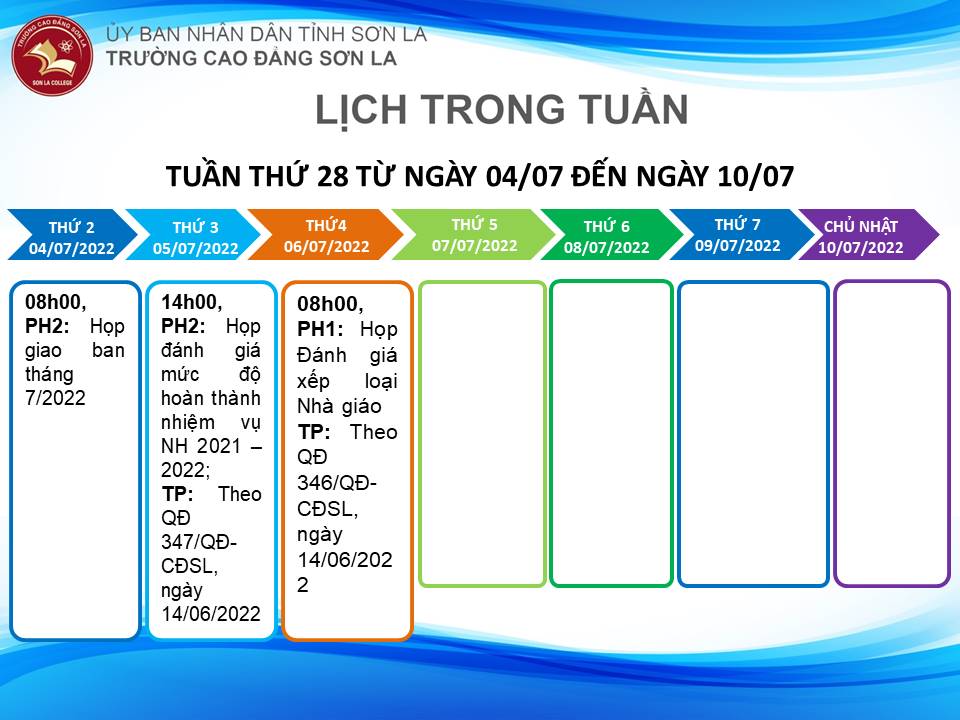 TRƯỜNG CAO ĐẲNG SƠN LA
SON LA COLLEGE

ỦY BAN NHÂN DÂN TỈNH SƠN LA
TRƯỜNG CAO ĐẲNG SƠN LA

LỊCH TRONG TUẦN

TUẦN THỨ 28 TỪ NGÀY 04/07 ĐẾN NGÀY 10/07

THỨ 2
04/07/2022

THỨ 3
05/07/2022

THỨ4
06/07/2022

THỨ 5
07/07/2022

THỨ 6
08/07/2022

THỨ 7
09/07/2022

CHỦ NHẬT
10/07/2022

08h00, PH2: Họp giao ban tháng 7/2022

14h00, PH2: Họp đánh giá mức độ hoàn thành nhiệm vụ NH 2021 – 2022; TP: Theo QĐ 347/QĐ-CĐSL, ngày 14/06/2022

08h00, PH1: Họp Đánh giá xếp loại Nhà giáo TP: Theo QĐ 346/QĐ-CĐSL, ngày 14/06/2022